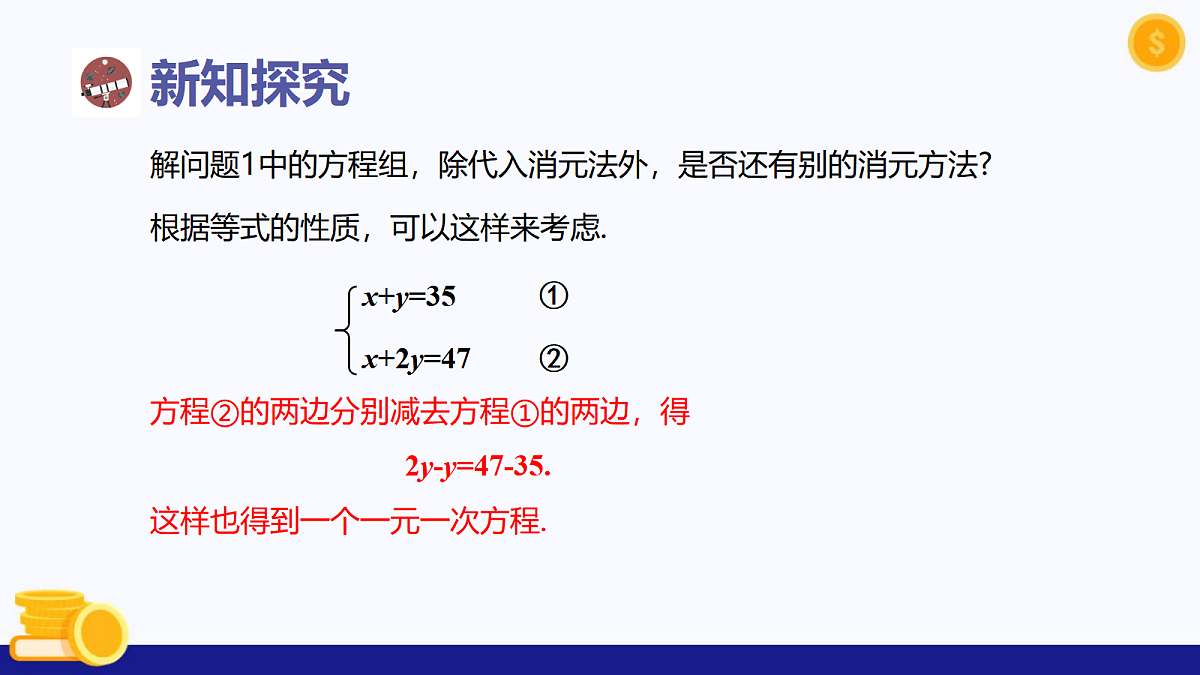 新知探究

解问题1中的方程组，除代入消元法外，是否还有别的消元方法?

根据等式的性质，可以这样来考虑.

$\begin{cases} x+y=35 & ① \\ x+2y=47 & ② \end{cases}$

方程②的两边分别减去方程①的两边，得

$2y-y=47-35.$

这样也得到一个一元一次方程.